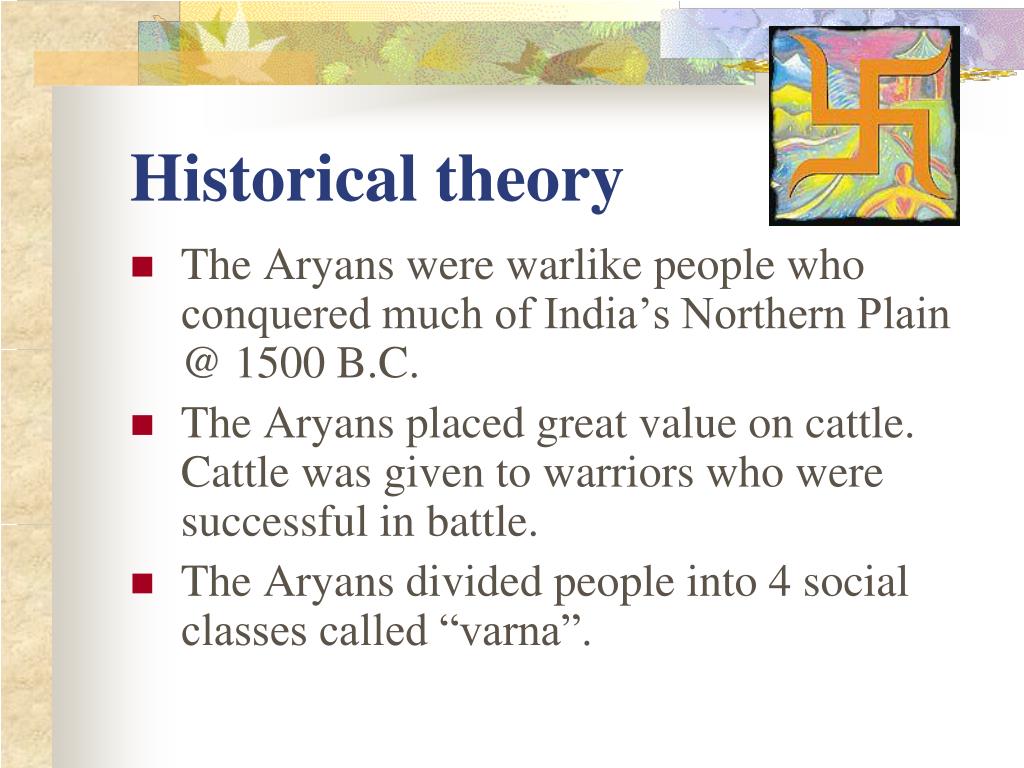 Historical theory

- The Aryans were warlike people who conquered much of India’s Northern Plain @ 1500 B.C.
- The Aryans placed great value on cattle. Cattle was given to warriors who were successful in battle.
- The Aryans divided people into 4 social classes called “varna”.